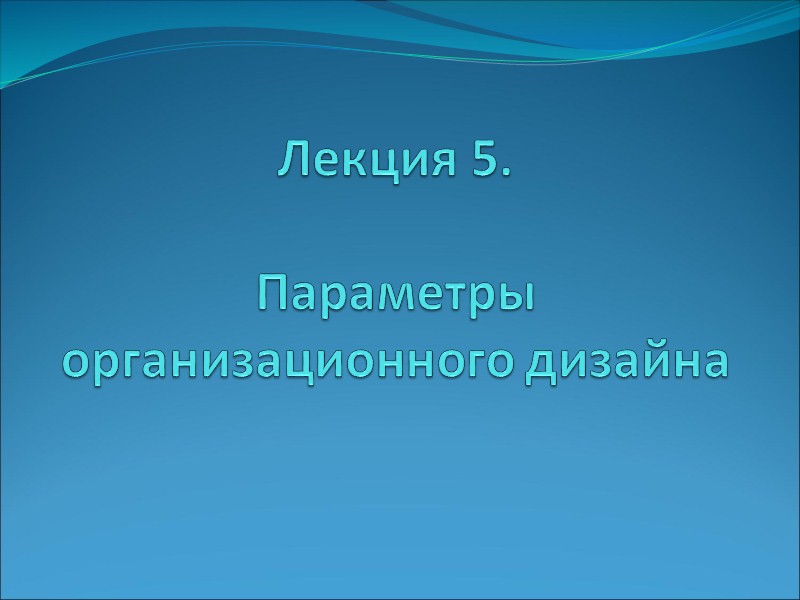 Лекция 5.

Параметры организационного дизайна